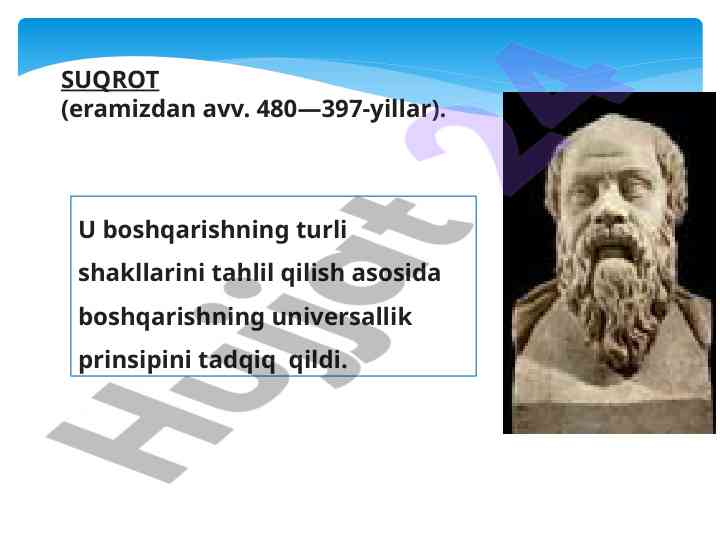 SUQROT
(eramizdan avv. 480—397-yillar).

U boshqarishning turli shakllarini tahlil qilish asosida boshqarishning universallik prinsipini tadqiq qildi.

Hujjat 24